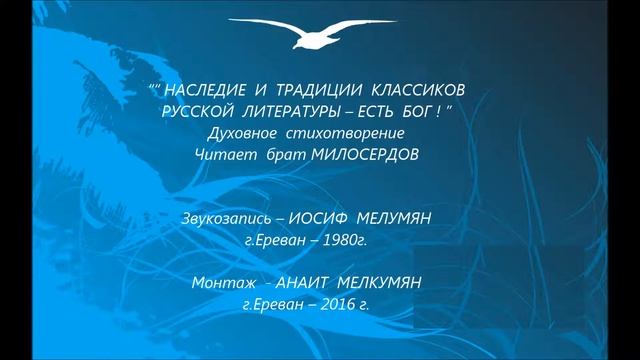 "" НАСЛЕДИЕ И ТРАДИЦИИ КЛАССИКОВ РУССКОЙ ЛИТЕРАТУРЫ – ЕСТЬ БОГ ! "
Духовное стихотворение
Читает брат МИЛОСЕРДОВ

Звукозапись – ИОСИФ МЕЛУМЯН
г.Ереван – 1980г.

Монтаж - АНАИТ МЕЛКУМЯН
г.Ереван – 2016 г.